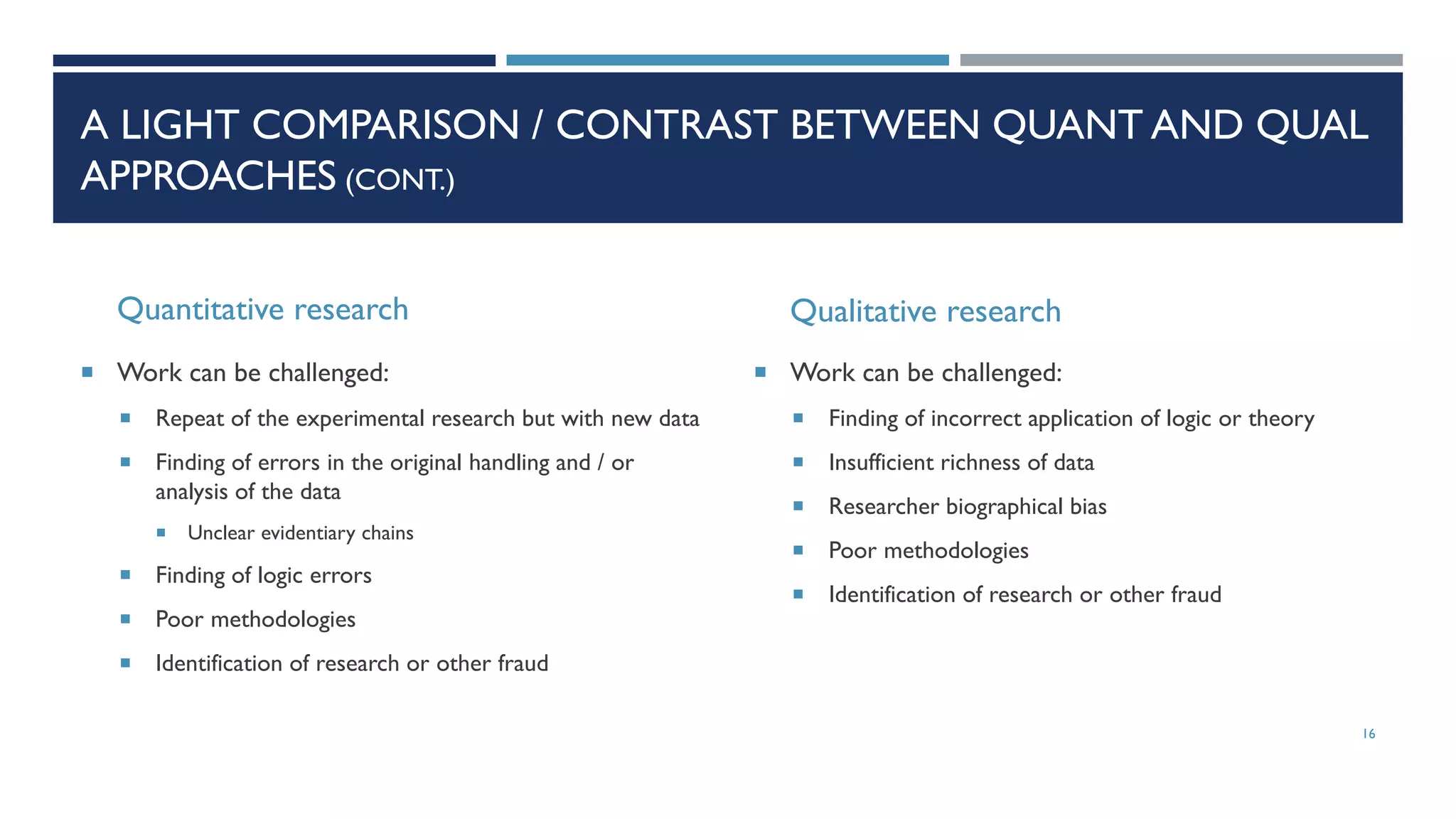 A LIGHT COMPARISON / CONTRAST BETWEEN QUANT AND QUAL APPROACHES (CONT.)

Quantitative research

- Work can be challenged:
  - Repeat of the experimental research but with new data
  - Finding of errors in the original handling and / or analysis of the data
    - Unclear evidentiary chains
  - Finding of logic errors
  - Poor methodologies
  - Identification of research or other fraud

Qualitative research

- Work can be challenged:
  - Finding of incorrect application of logic or theory
  - Insufficient richness of data
  - Researcher biographical bias
  - Poor methodologies
  - Identification of research or other fraud

16